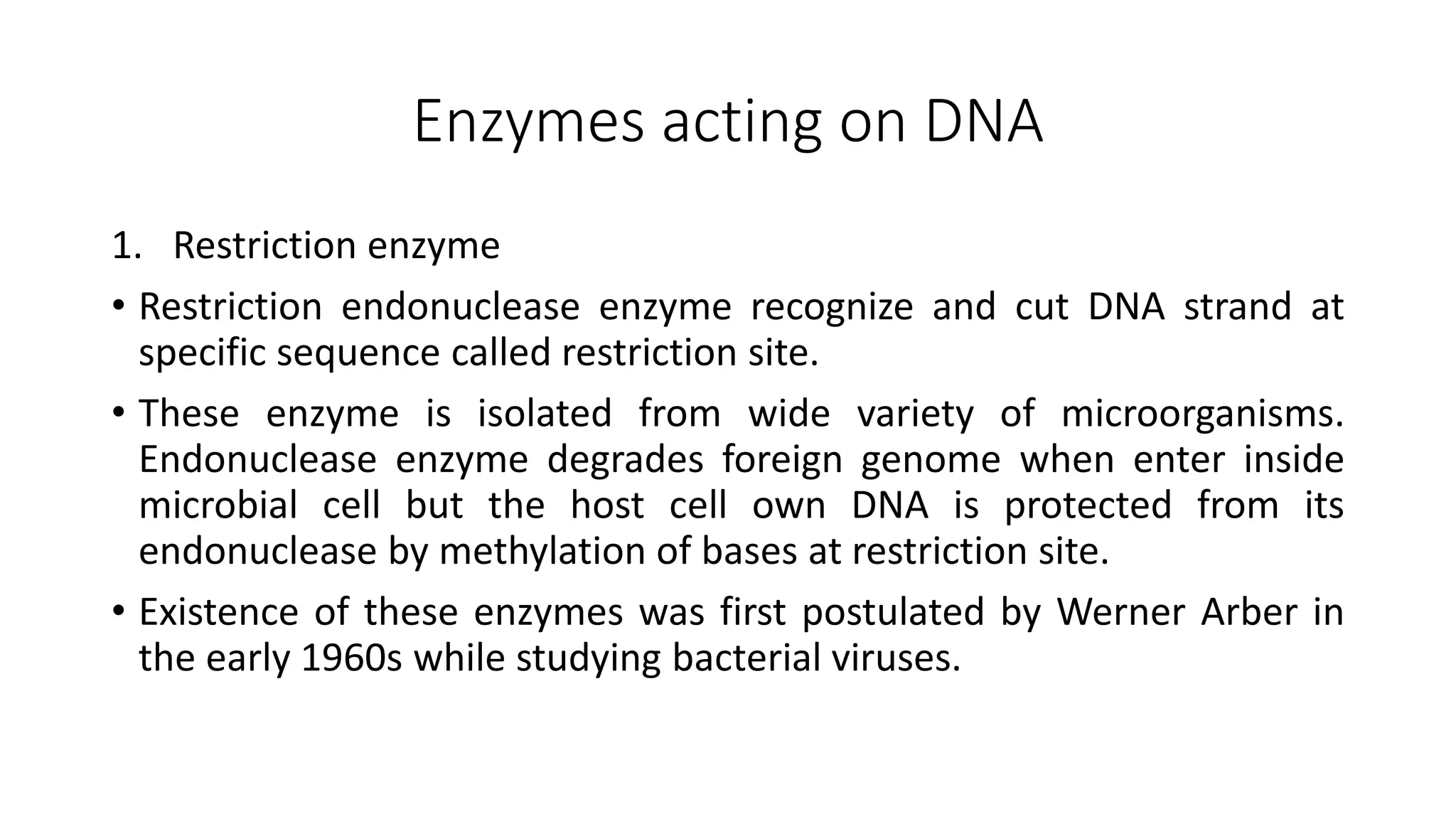 Enzymes acting on DNA

1. Restriction enzyme

• Restriction endonuclease enzyme recognize and cut DNA strand at specific sequence called restriction site.

• These enzyme is isolated from wide variety of microorganisms. Endonuclease enzyme degrades foreign genome when enter inside microbial cell but the host cell own DNA is protected from its endonuclease by methylation of bases at restriction site.

• Existence of these enzymes was first postulated by Werner Arber in the early 1960s while studying bacterial viruses.